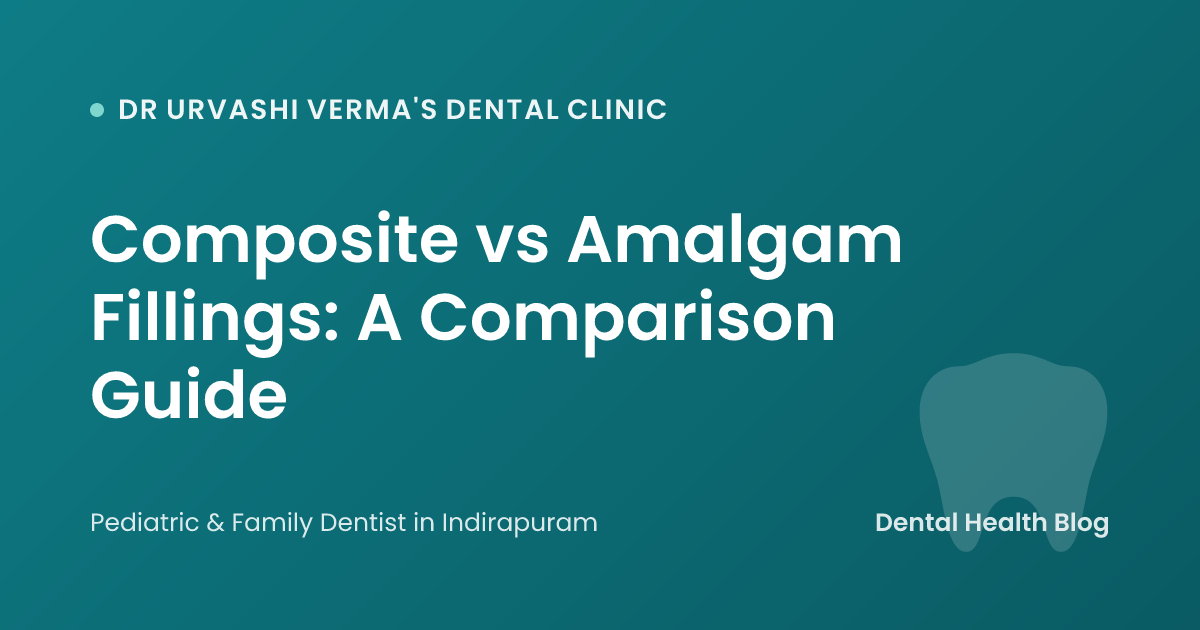 DR URVASHI VERMA'S DENTAL CLINIC

Composite vs Amalgam Fillings: A Comparison Guide

Pediatric & Family Dentist in Indirapuram

Dental Health Blog